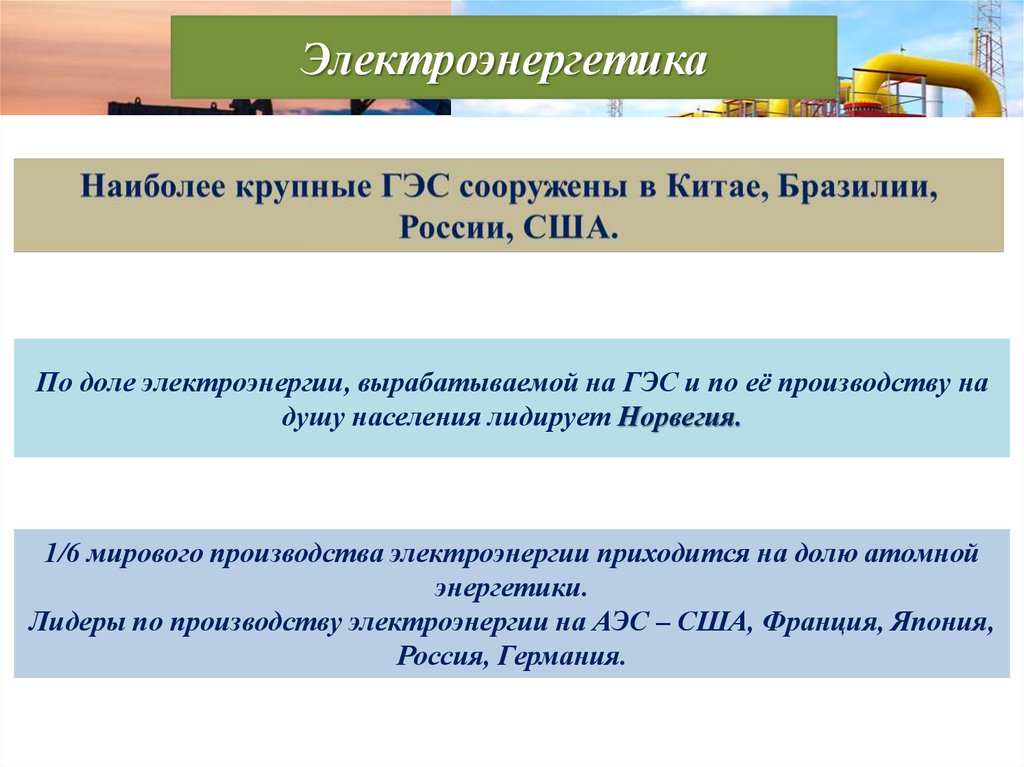 Электроэнергетика

Наиболее крупные ГЭС сооружены в Китае, Бразилии, России, США.

По доле электроэнергии, вырабатываемой на ГЭС и по её производству на душу населения лидирует Норвегия.

1/6 мирового производства электроэнергии приходится на долю атомной энергетики.
Лидеры по производству электроэнергии на АЭС – США, Франция, Япония, Россия, Германия.